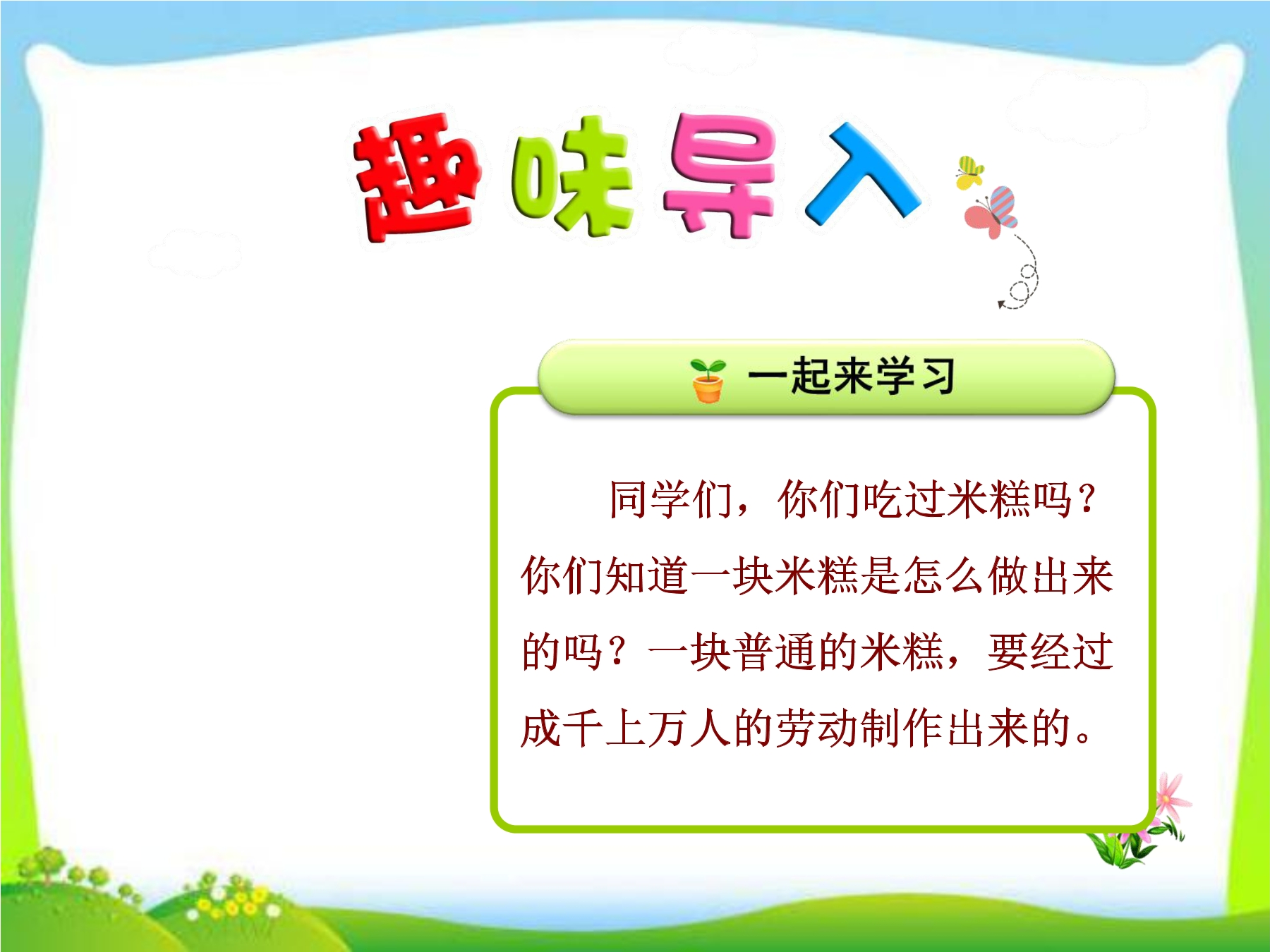 趣味导入

一起来学习

同学们，你们吃过米糕吗？你们知道一块米糕是怎么做出来的吗？一块普通的米糕，要经过成千上万人的劳动制作出来的。